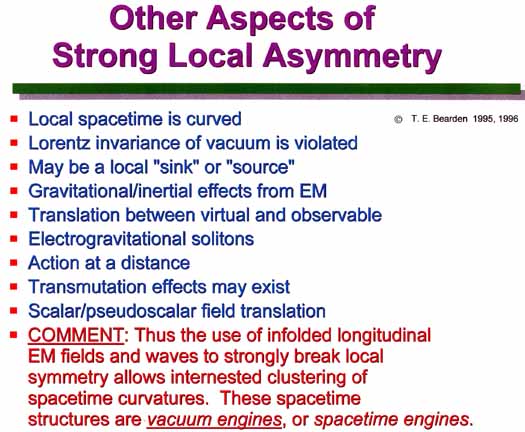 Other Aspects of Strong Local Asymmetry

© T. E. Bearden 1995, 1996

- Local spacetime is curved
- Lorentz invariance of vacuum is violated
- May be a local "sink" or "source"
- Gravitational/inertial effects from EM
- Translation between virtual and observable
- Electrogravitational solitons
- Action at a distance
- Transmutation effects may exist
- Scalar/pseudoscalar field translation
- COMMENT: Thus the use of infolded longitudinal EM fields and waves to strongly break local symmetry allows internested clustering of spacetime curvatures. These spacetime structures are vacuum engines, or spacetime engines.